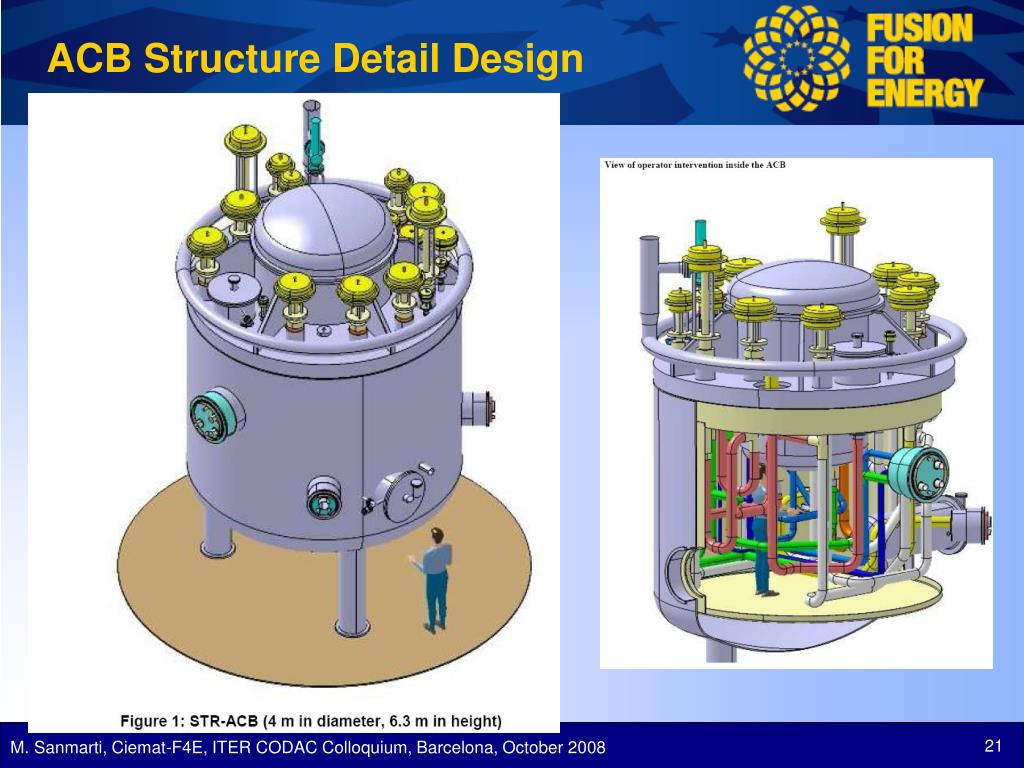 ACB Structure Detail Design

FUSION FOR ENERGY

View of operator intervention inside the ACB

Figure 1: STR-ACB (4 m in diameter, 6.3 m in height)

M. Sanmarti, Ciemat-F4E, ITER CODAC Colloquium, Barcelona, October 2008

21